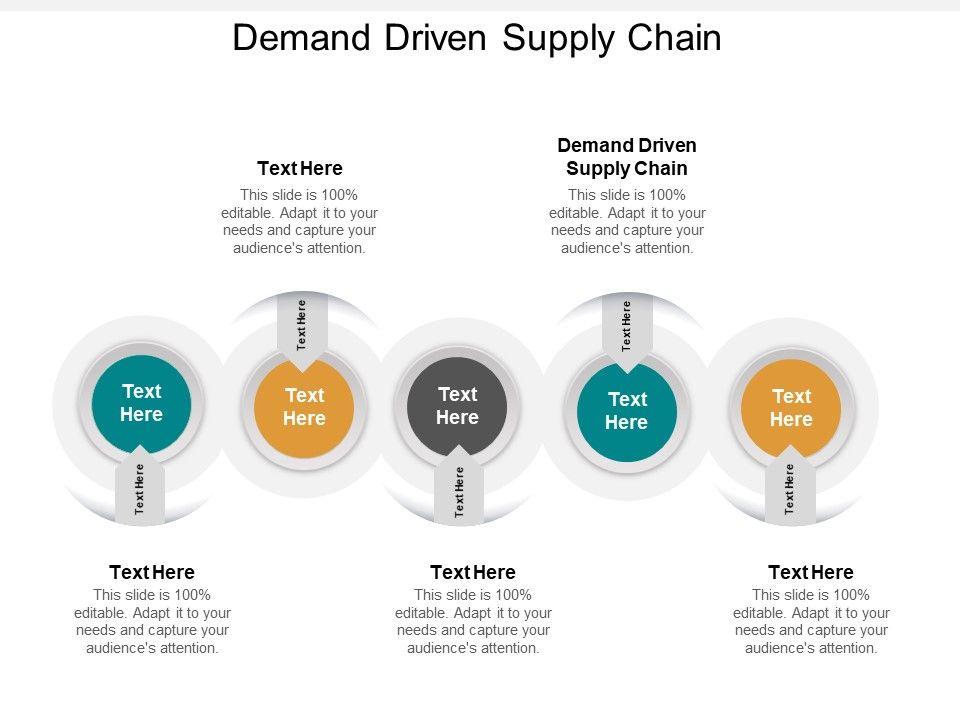 Demand Driven Supply Chain

Text Here
This slide is 100% editable. Adapt it to your needs and capture your audience's attention.

Demand Driven Supply Chain
This slide is 100% editable. Adapt it to your needs and capture your audience's attention.

Text Here

Text Here

Text Here

Text Here

Text Here

Text Here

Text Here

Text Here

Text Here

Text Here

Text Here
This slide is 100% editable. Adapt it to your needs and capture your audience's attention.

Text Here
This slide is 100% editable. Adapt it to your needs and capture your audience's attention.

Text Here
This slide is 100% editable. Adapt it to your needs and capture your audience's attention.